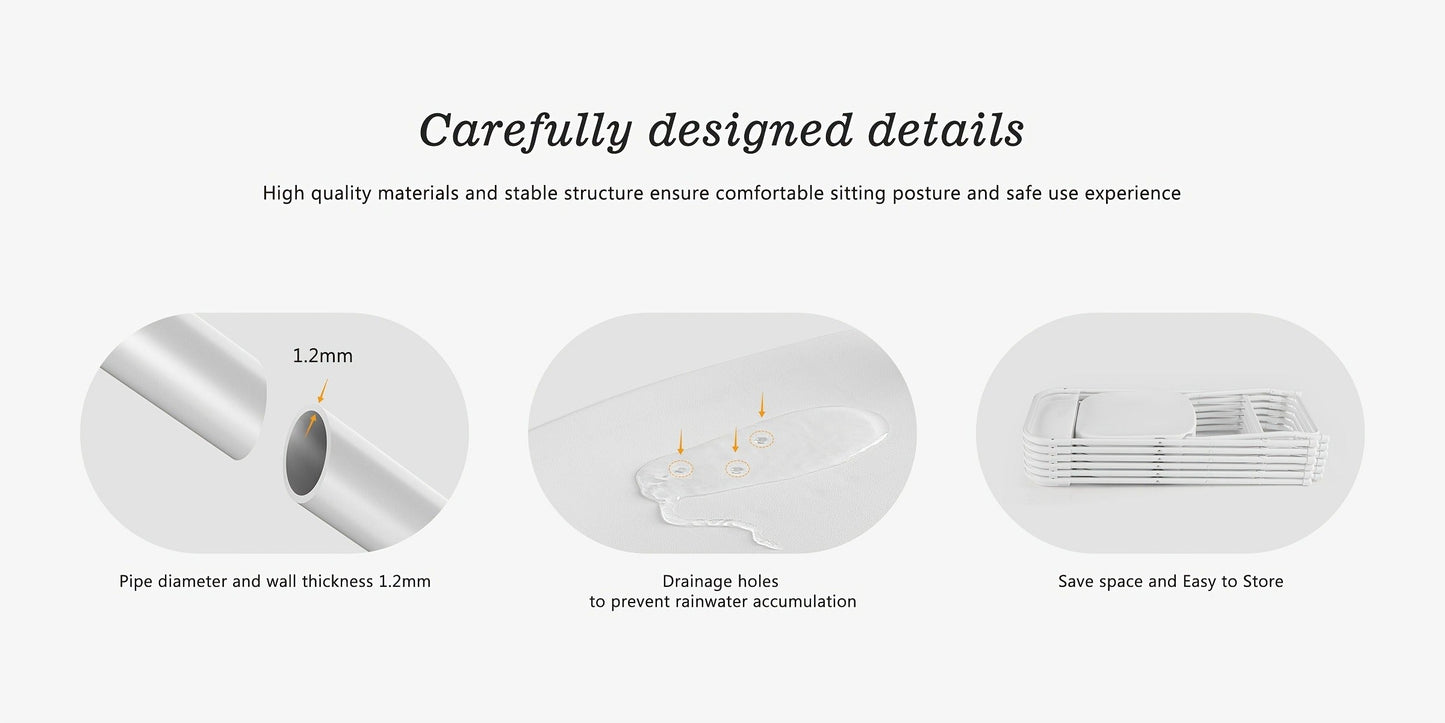 Carefully designed details

High quality materials and stable structure ensure comfortable sitting posture and safe use experience

1.2mm

Pipe diameter and wall thickness 1.2mm

Drainage holes
to prevent rainwater accumulation

Save space and Easy to Store